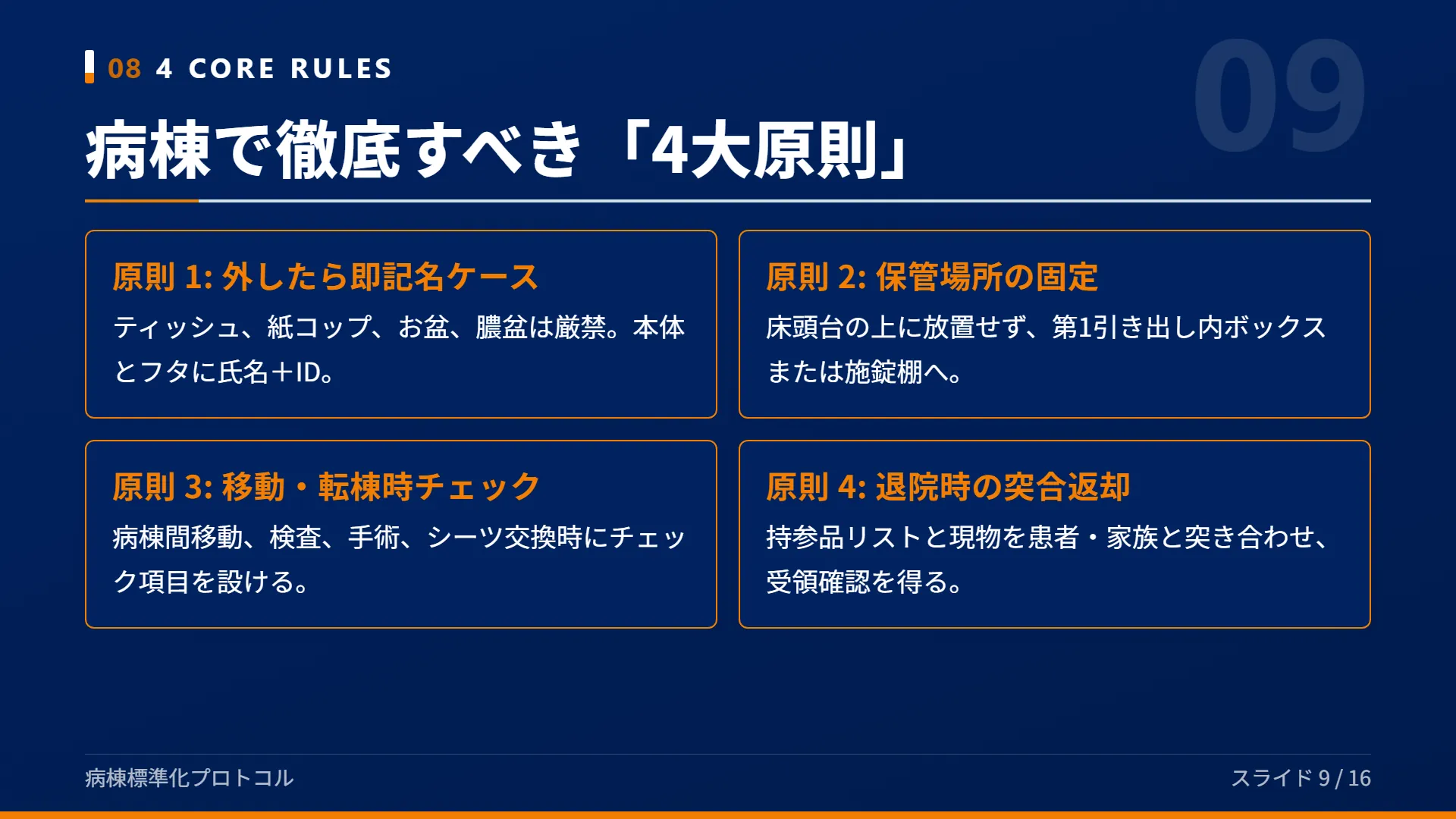 08 4 CORE RULES

09

病棟で徹底すべき「4大原則」

原則 1: 外したら即記名ケース

ティッシュ、紙コップ、お盆、膿盆は厳禁。本体とフタに氏名＋ID。

原則 2: 保管場所の固定

床頭台の上に放置せず、第1引き出し内ボックスまたは施錠棚へ。

原則 3: 移動・転棟時チェック

病棟間移動、検査、手術、シーツ交換時にチェック項目を設ける。

原則 4: 退院時の突合返却

持参品リストと現物を患者・家族と突き合わせ、受領確認を得る。

病棟標準化プロトコル

スライド 9 / 16